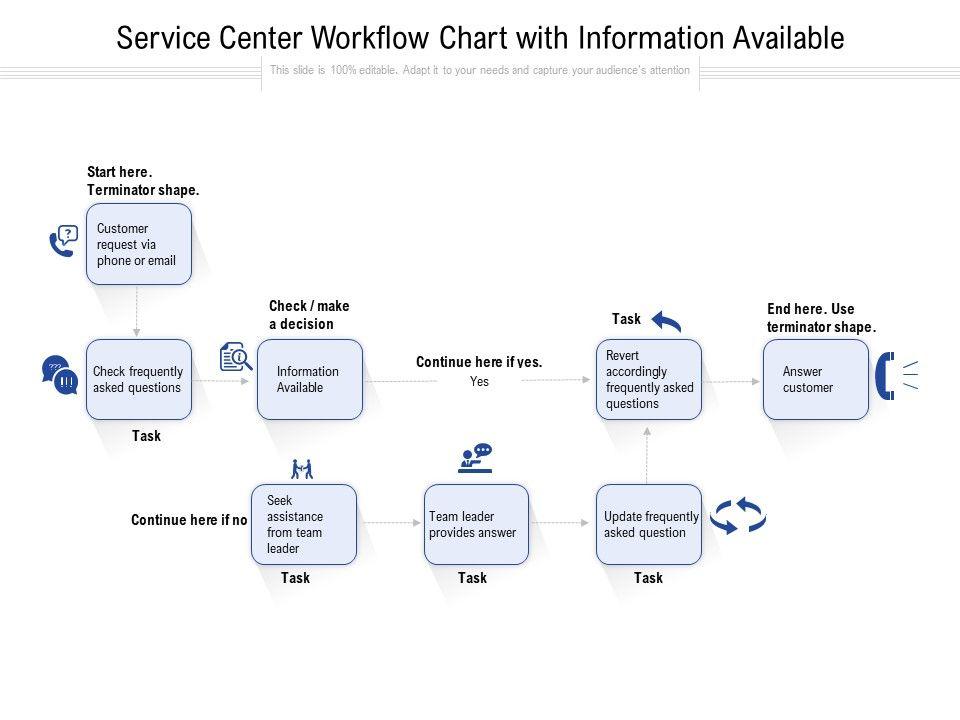 Service Center Workflow Chart with Information Available

This slide is 100% editable. Adapt it to your needs and capture your audience's attention

Start here. Terminator shape.

Customer request via phone or email

Check frequently asked questions

Task

Check / make a decision

Information Available

Continue here if yes.

Yes

Task

Revert accordingly frequently asked questions

End here. Use terminator shape.

Answer customer

Continue here if no

Seek assistance from team leader

Task

Team leader provides answer

Task

Update frequently asked question

Task